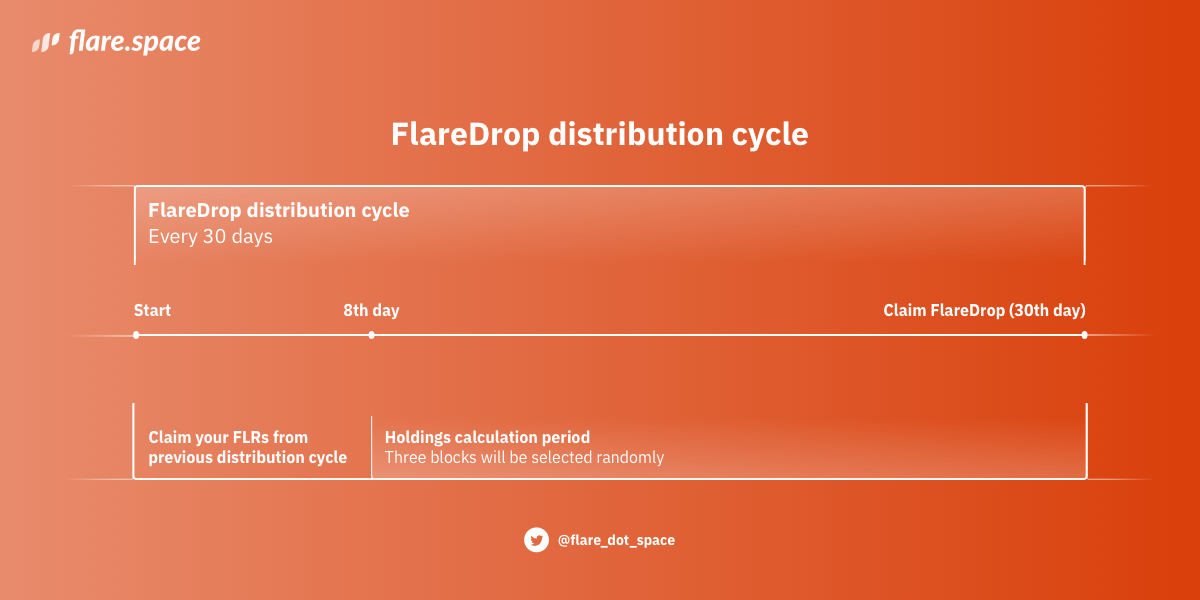 flare.space

FlareDrop distribution cycle

FlareDrop distribution cycle
Every 30 days

Start

8th day

Claim FlareDrop (30th day)

Claim your FLRs from previous distribution cycle

Holdings calculation period
Three blocks will be selected randomly

@flare_dot_space